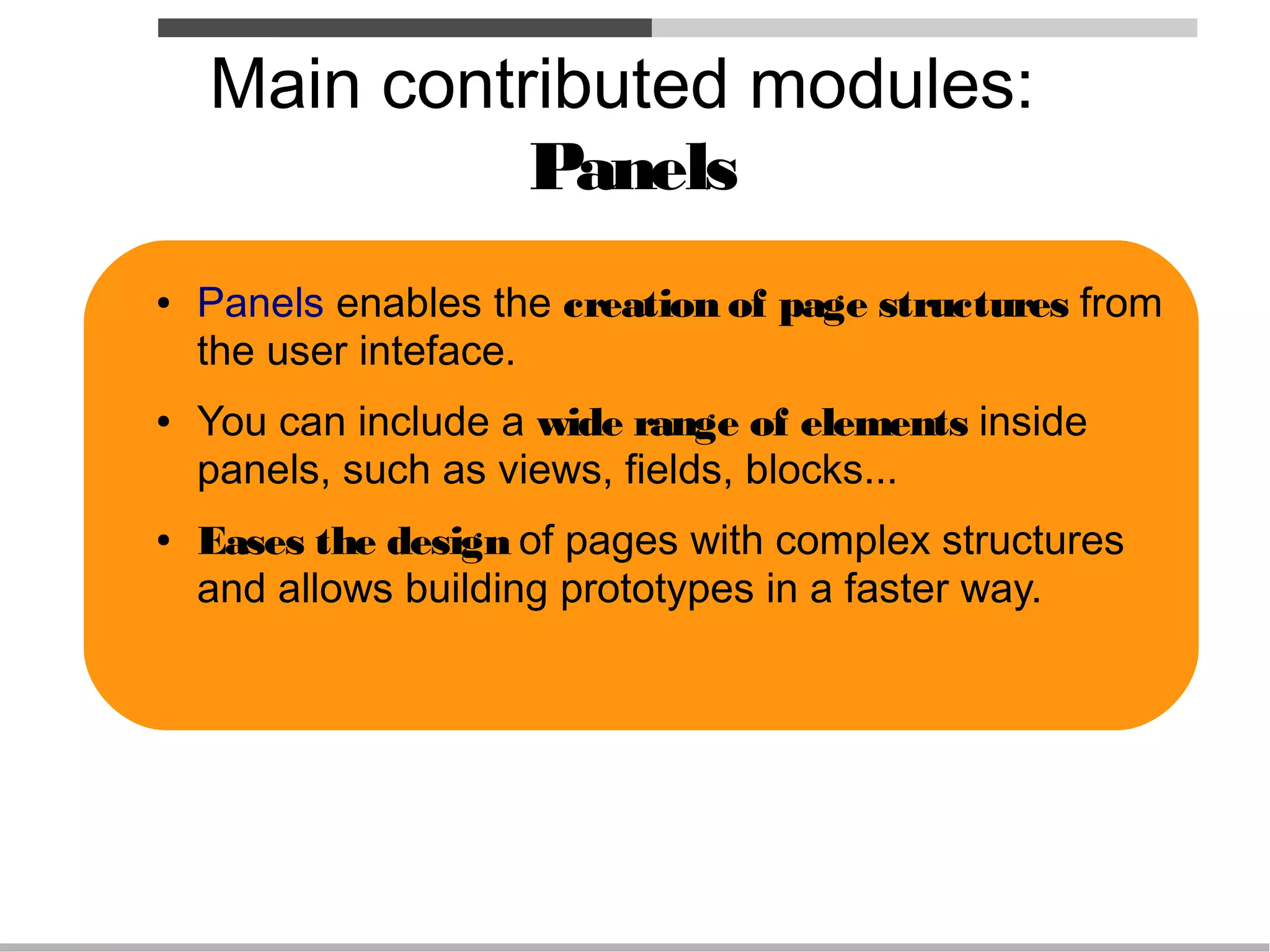 Main contributed modules:
Panels

• Panels enables the creation of page structures from the user inteface.

• You can include a wide range of elements inside panels, such as views, fields, blocks...

• Eases the design of pages with complex structures and allows building prototypes in a faster way.